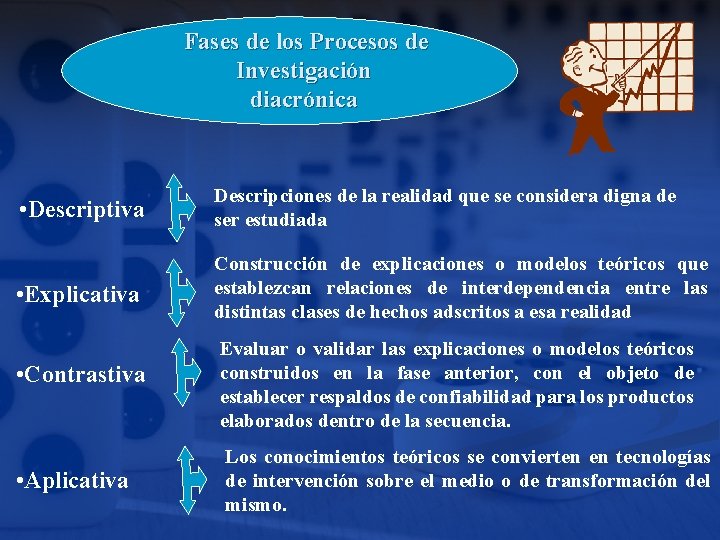 Fases de los Procesos de Investigación diacrónica

•Descriptiva

Descripciones de la realidad que se considera digna de ser estudiada

•Explicativa

Construcción de explicaciones o modelos teóricos que establezcan relaciones de interdependencia entre las distintas clases de hechos adscritos a esa realidad

•Contrastiva

Evaluar o validar las explicaciones o modelos teóricos construidos en la fase anterior, con el objeto de establecer respaldos de confiabilidad para los productos elaborados dentro de la secuencia.

•Aplicativa

Los conocimientos teóricos se convierten en tecnologías de intervención sobre el medio o de transformación del mismo.